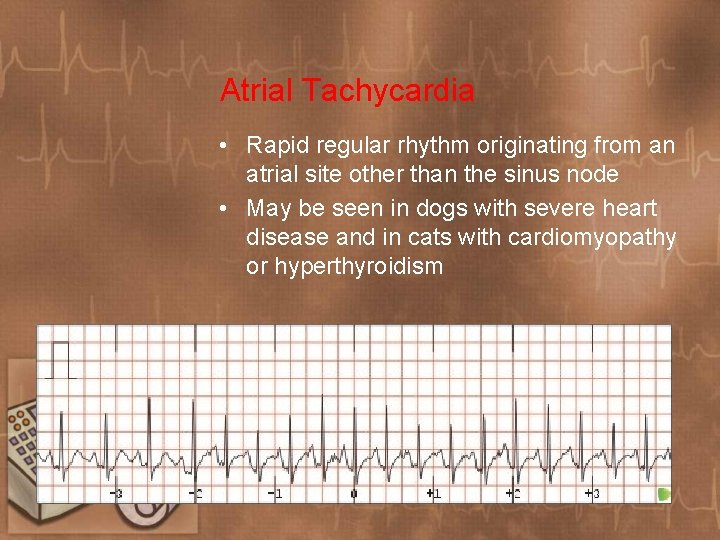 Atrial Tachycardia

• Rapid regular rhythm originating from an atrial site other than the sinus node
• May be seen in dogs with severe heart disease and in cats with cardiomyopathy or hyperthyroidism

-3 -2 -1 0 +1 +2 +3